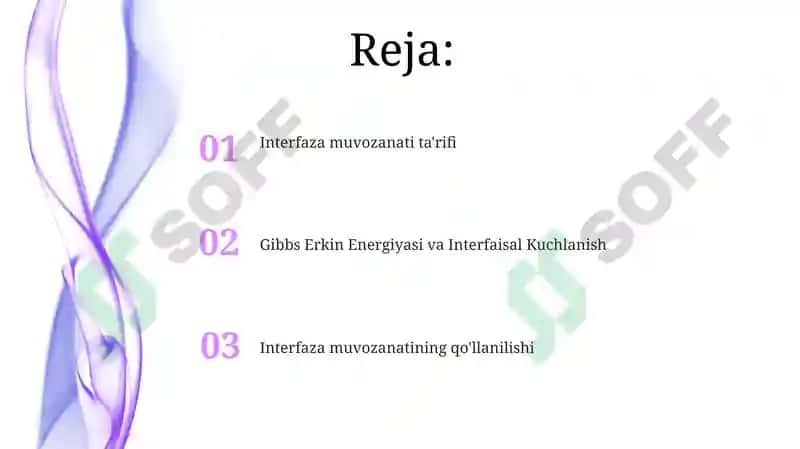 Reja:

01 Interfaza muvozanati ta'rifi

02 Gibbs Erkin Energiyasi va Interfaisal Kuchlanish

03 Interfaza muvozanatining qo'llanilishi

SOFF

SOFF